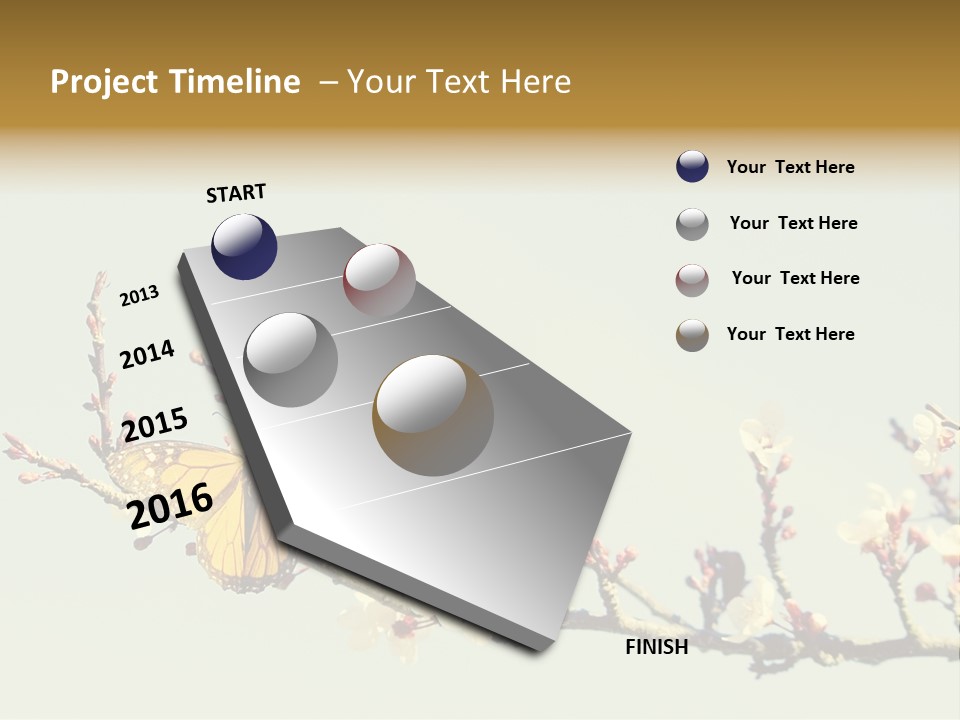 Project Timeline – Your Text Here

START

2013

2014

2015

2016

FINISH

Your Text Here

Your Text Here

Your Text Here

Your Text Here